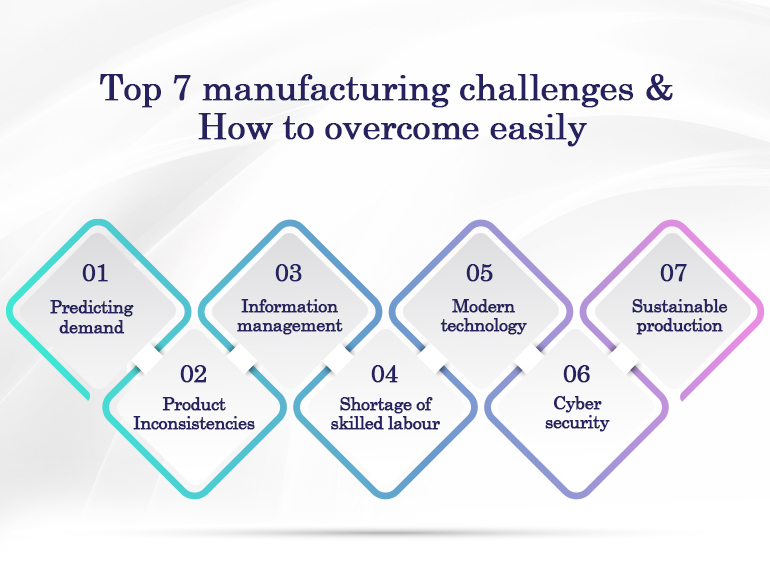 Top 7 manufacturing challenges & How to overcome easily

01
Predicting demand

02
Product Inconsistencies

03
Information management

04
Shortage of skilled labour

05
Modern technology

06
Cyber security

07
Sustainable production